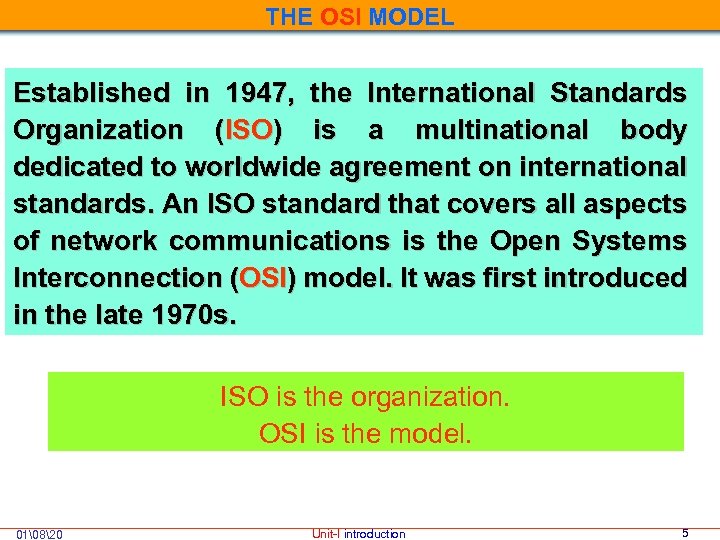 THE OSI MODEL

Established in 1947, the International Standards Organization (ISO) is a multinational body dedicated to worldwide agreement on international standards. An ISO standard that covers all aspects of network communications is the Open Systems Interconnection (OSI) model. It was first introduced in the late 1970s.

ISO is the organization.
OSI is the model.

01\08\20
Unit-I introduction
5